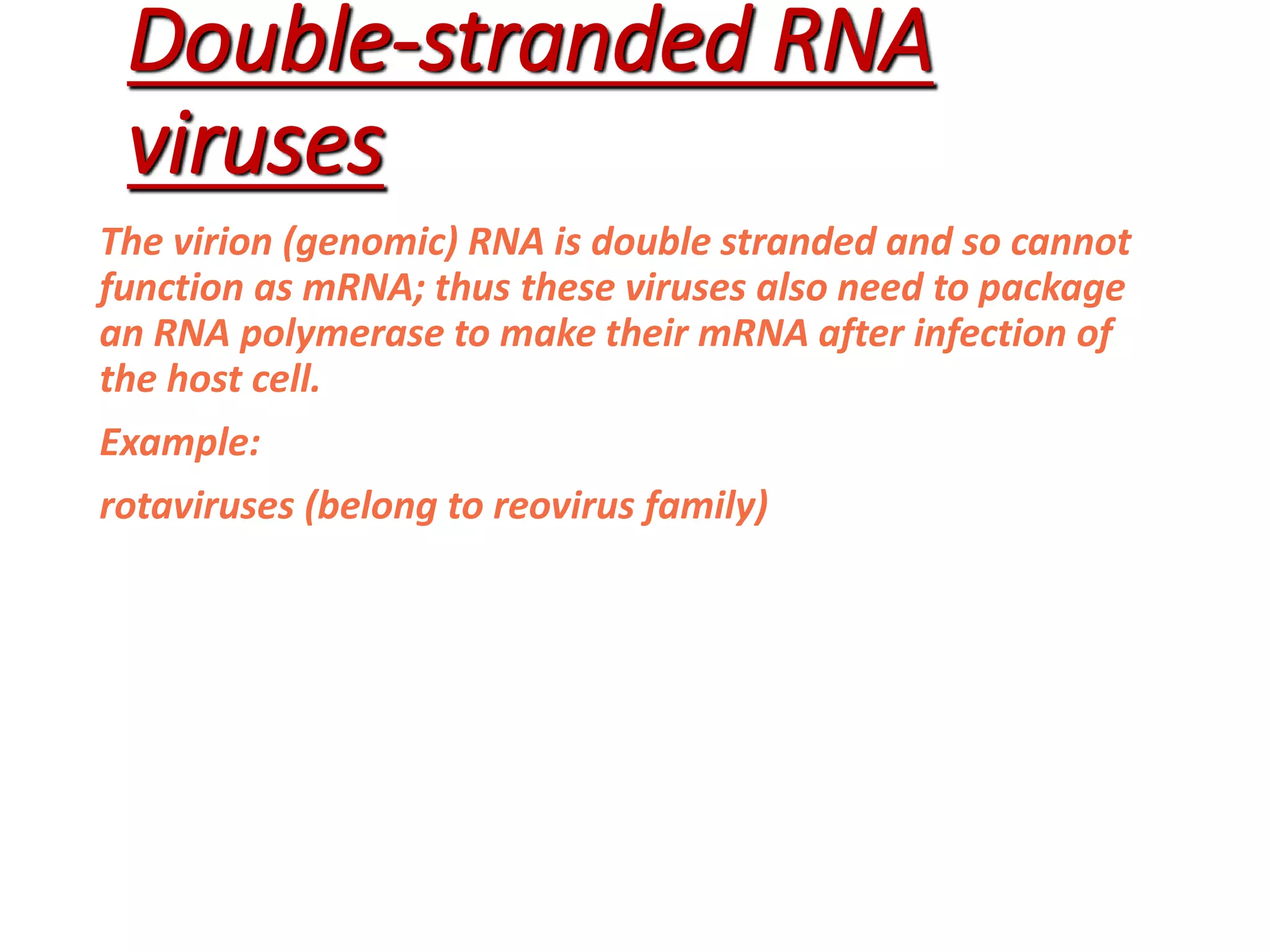 Double-stranded RNA viruses

The virion (genomic) RNA is double stranded and so cannot function as mRNA; thus these viruses also need to package an RNA polymerase to make their mRNA after infection of the host cell.

Example:

rotaviruses (belong to reovirus family)